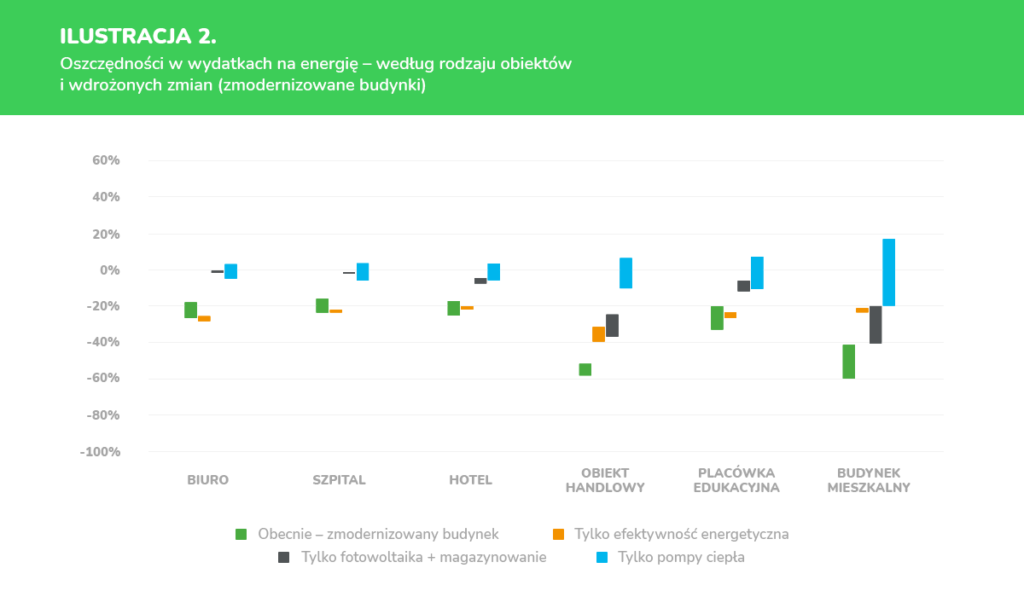 ILUSTRACJA 2.
Oszczędności w wydatkach na energię – według rodzaju obiektów i wdrożonych zmian (zmodernizowane budynki)

60%
40%
20%
0%
-20%
-40%
-60%
-80%
-100%

BIURO
SZPITAL
HOTEL
OBIEKT HANDLOWY
PLACÓWKA EDUKACYJNA
BUDYNEK MIESZKALNY

Obecnie – zmodernizowany budynek
Tylko efektywność energetyczna
Tylko fotowoltaika + magazynowanie
Tylko pompy ciepła